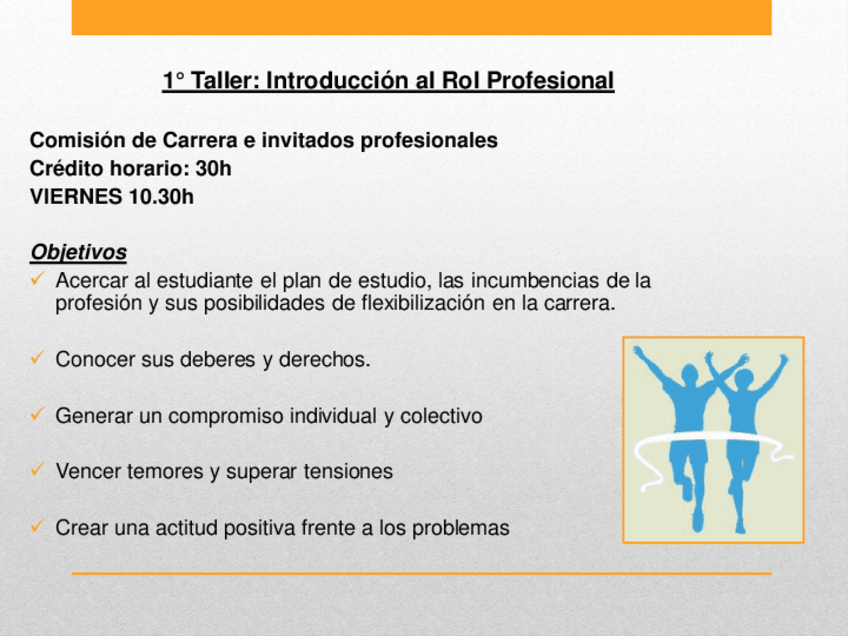 1° Taller: Introducción al Rol Profesional

Comisión de Carrera e invitados profesionales
Crédito horario: 30h
VIERNES 10.30h

Objetivos
✓ Acercar al estudiante el plan de estudio, las incumbencias de la profesión y sus posibilidades de flexibilización en la carrera.

✓ Conocer sus deberes y derechos.

✓ Generar un compromiso individual y colectivo

✓ Vencer temores y superar tensiones

✓ Crear una actitud positiva frente a los problemas